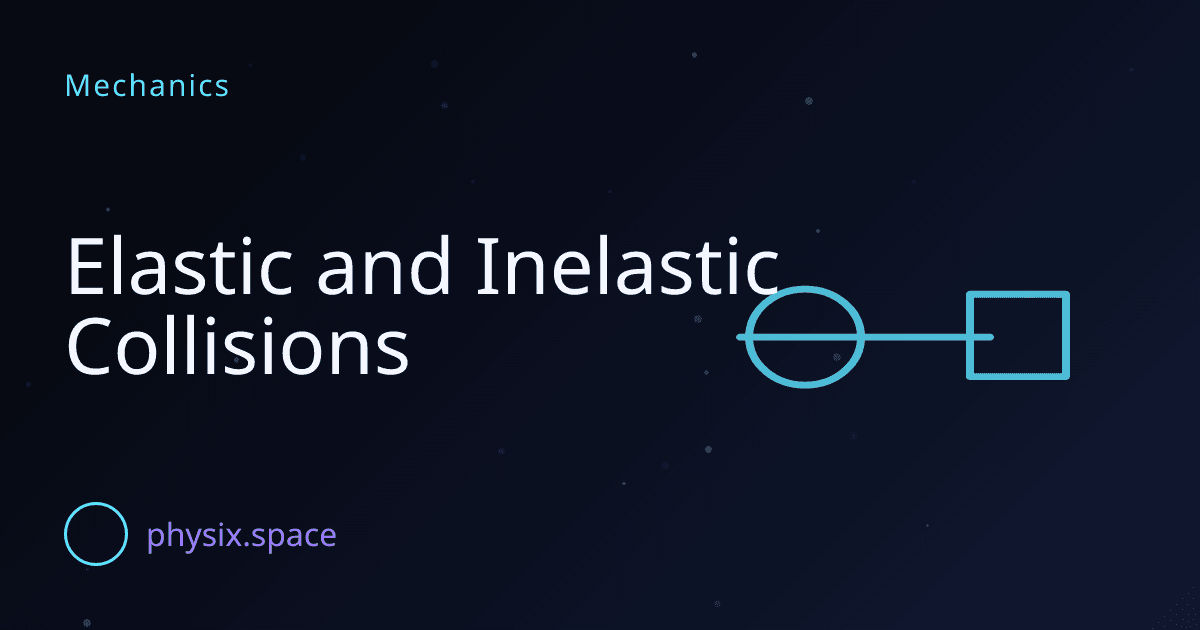 Mechanics

Elastic and Inelastic Collisions

physix.space